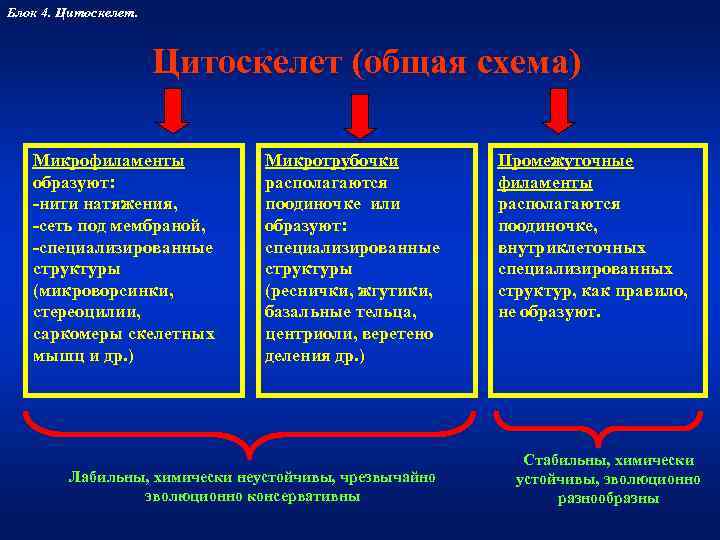 Блок 4. Цитоскелет.

Цитоскелет (общая схема)

Микрофиламенты образуют:
-нити натяжения,
-сеть под мембраной,
-специализированные структуры (микроворсинки, стереоцилии, саркомеры скелетных мышц и др.)

Микротрубочки располагаются поодиночке или образуют: специализированные структуры (реснички, жгутики, базальные тельца, центриоли, веретено деления др.)

Промежуточные филаменты располагаются поодиночке, внутриклеточных специализированных структур, как правило, не образуют.

Лабильны, химически неустойчивы, чрезвычайно эволюционно консервативны

Стабильны, химически устойчивы, эволюционно разнообразны